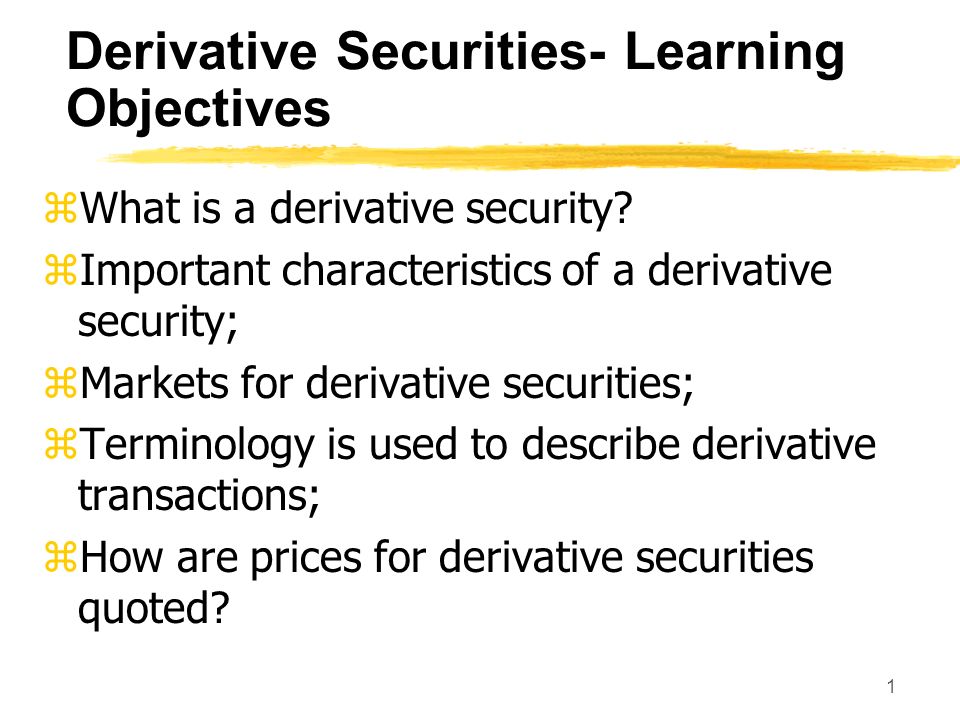 Derivative Securities- Learning Objectives

⌘What is a derivative security?

⌘Important characteristics of a derivative security;

⌘Markets for derivative securities;

⌘Terminology is used to describe derivative transactions;

⌘How are prices for derivative securities quoted?

1